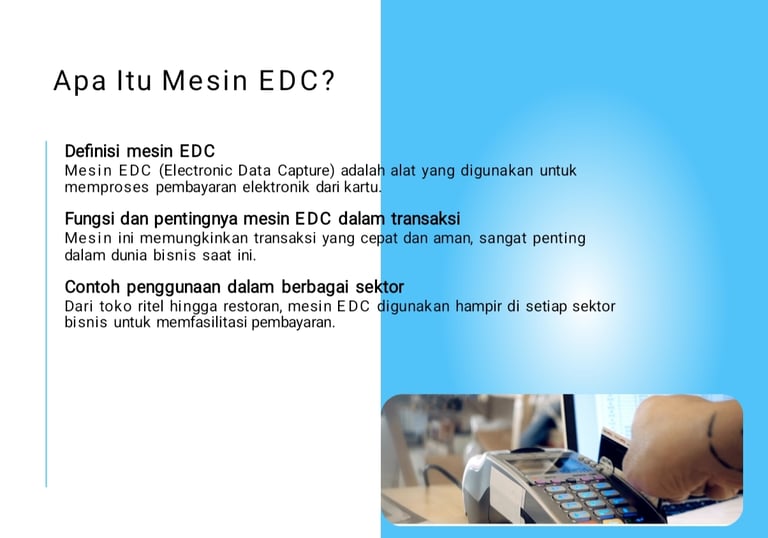 Apa Itu Mesin EDC?

Definisi mesin EDC
Mesin EDC (Electronic Data Capture) adalah alat yang digunakan untuk memproses pembayaran elektronik dari kartu.

Fungsi dan pentingnya mesin EDC dalam transaksi
Mesin ini memungkinkan transaksi yang cepat dan aman, sangat penting dalam dunia bisnis saat ini.

Contoh penggunaan dalam berbagai sektor
Dari toko ritel hingga restoran, mesin EDC digunakan hampir di setiap sektor bisnis untuk memfasilitasi pembayaran.